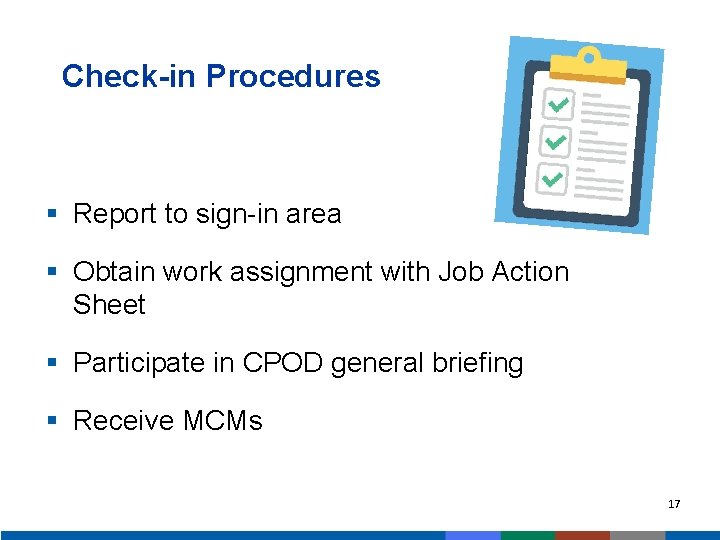 Check-in Procedures

▪ Report to sign-in area

▪ Obtain work assignment with Job Action Sheet

▪ Participate in CPOD general briefing

▪ Receive MCMs

17